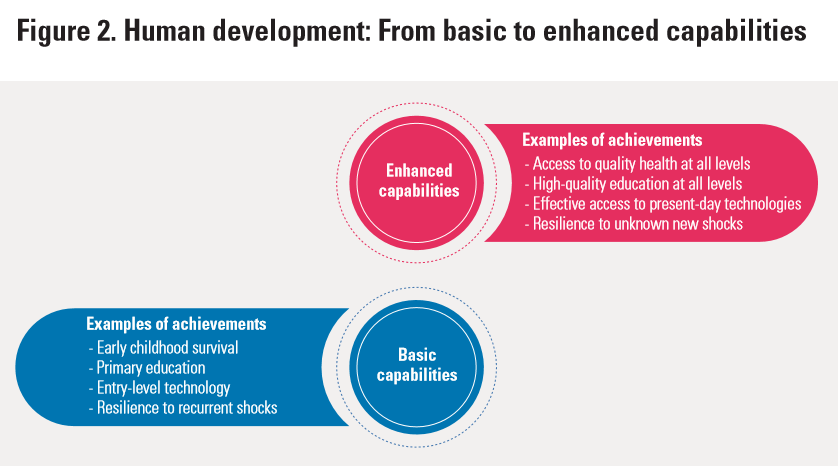 Figure 2. Human development: From basic to enhanced capabilities

Enhanced capabilities

Examples of achievements
- Access to quality health at all levels
- High-quality education at all levels
- Effective access to present-day technologies
- Resilience to unknown new shocks

Examples of achievements
- Early childhood survival
- Primary education
- Entry-level technology
- Resilience to recurrent shocks

Basic capabilities